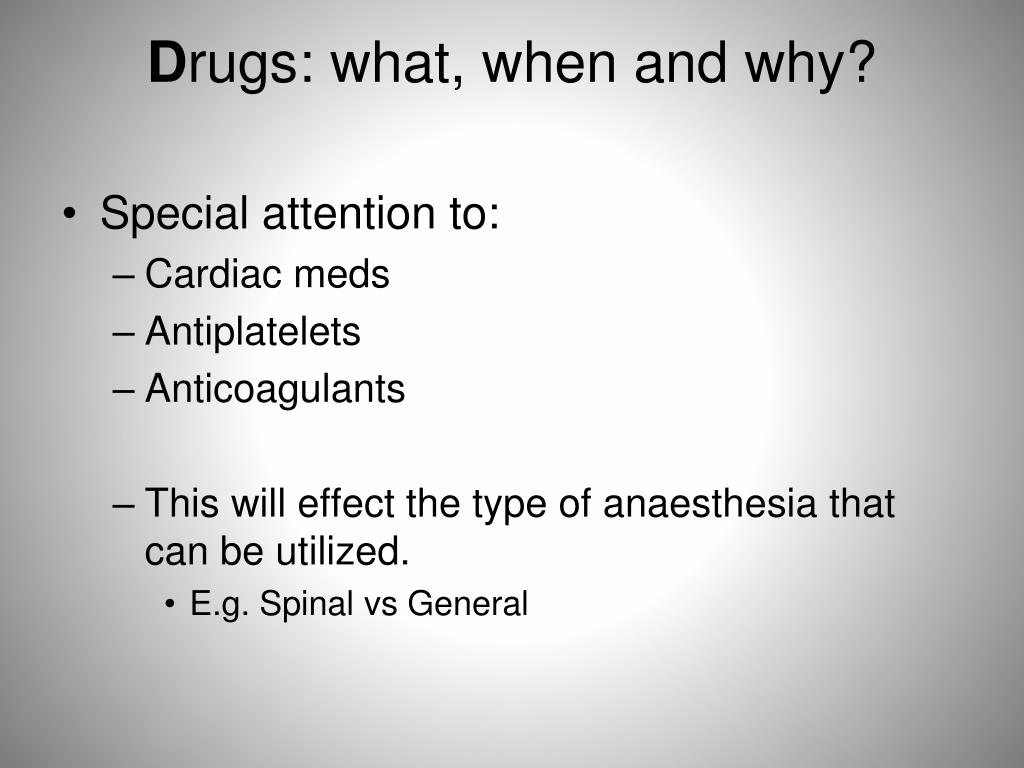 Drugs: what, when and why?

• Special attention to:
– Cardiac meds
– Antiplatelets
– Anticoagulants

– This will effect the type of anaesthesia that can be utilized.
• E.g. Spinal vs General